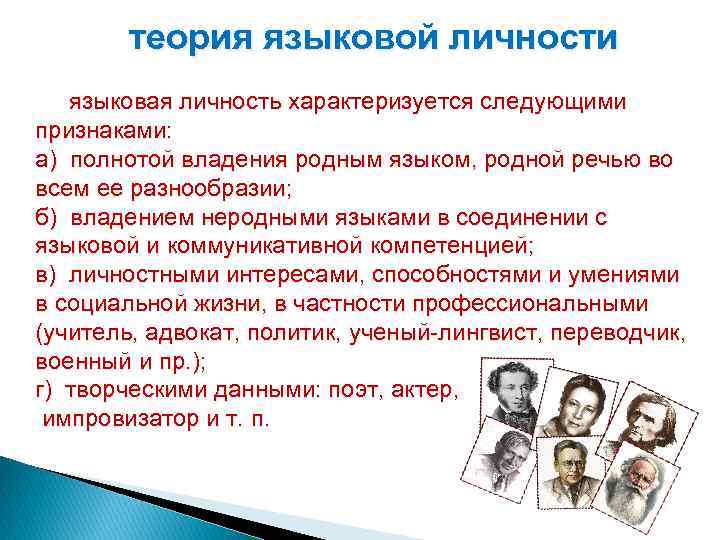 теория языковой личности

языковая личность характеризуется следующими признаками:
а) полнотой владения родным языком, родной речью во всем ее разнообразии;
б) владением неродными языками в соединении с языковой и коммуникативной компетенцией;
в) личностными интересами, способностями и умениями в социальной жизни, в частности профессиональными (учитель, адвокат, политик, ученый-лингвист, переводчик, военный и пр.);
г) творческими данными: поэт, актер, импровизатор и т. п.